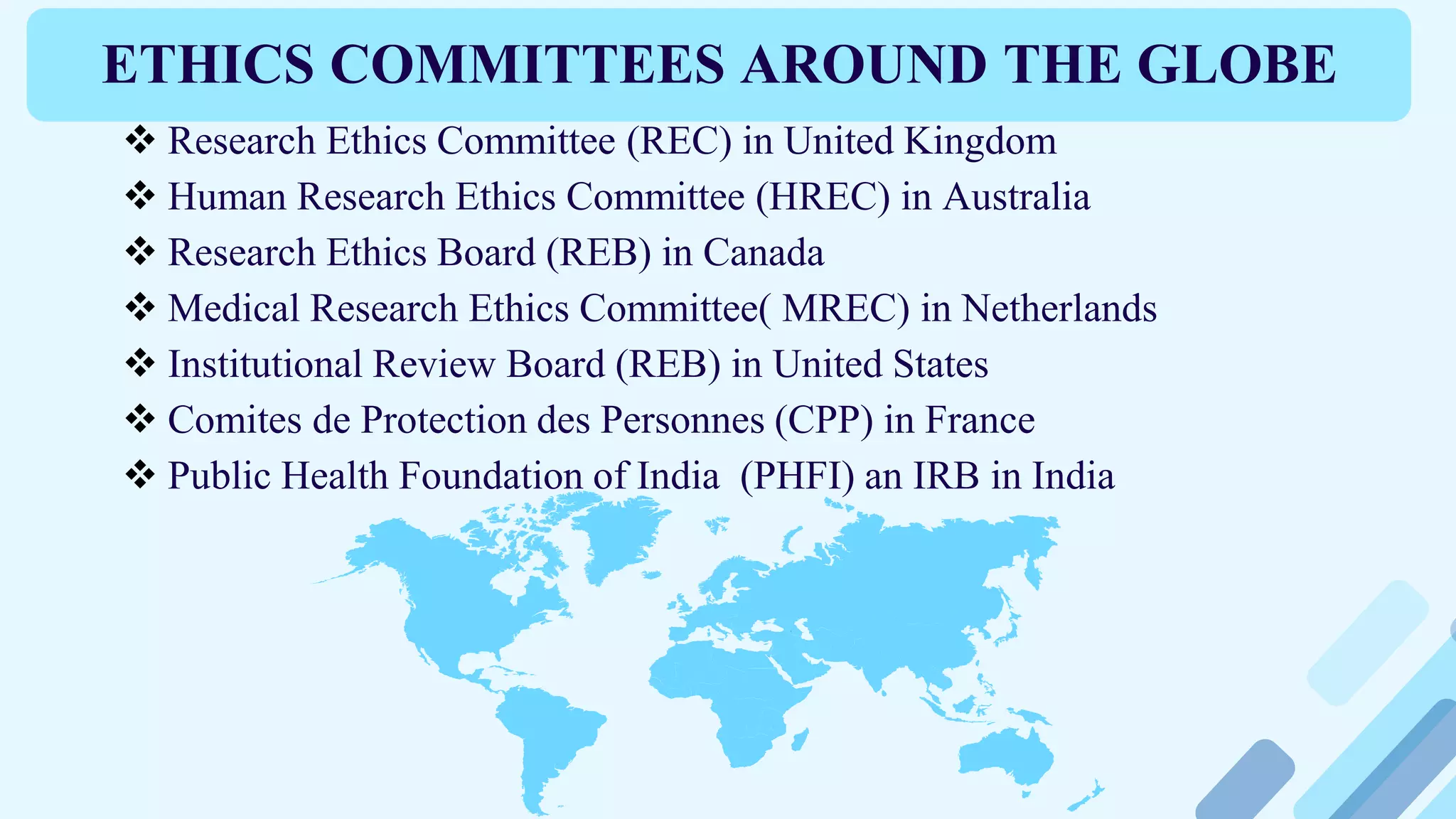 ETHICS COMMITTEES AROUND THE GLOBE

❖ Research Ethics Committee (REC) in United Kingdom
❖ Human Research Ethics Committee (HREC) in Australia
❖ Research Ethics Board (REB) in Canada
❖ Medical Research Ethics Committee( MREC) in Netherlands
❖ Institutional Review Board (REB) in United States
❖ Comites de Protection des Personnes (CPP) in France
❖ Public Health Foundation of India (PHFI) an IRB in India